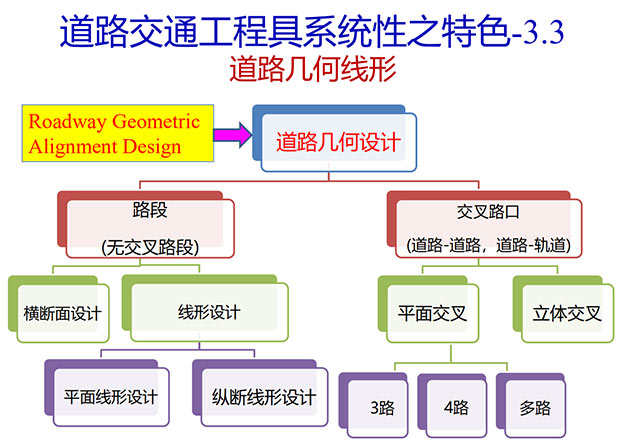 道路交通工程具系统性之特色-3.3
道路几何线形

Roadway Geometric Alignment Design

道路几何设计

路段
(无交叉路段)

交叉路口
(道路-道路，道路-轨道)

横断面设计

线形设计

平面交叉

立体交叉

平面线形设计

纵断线形设计

3路

4路

多路